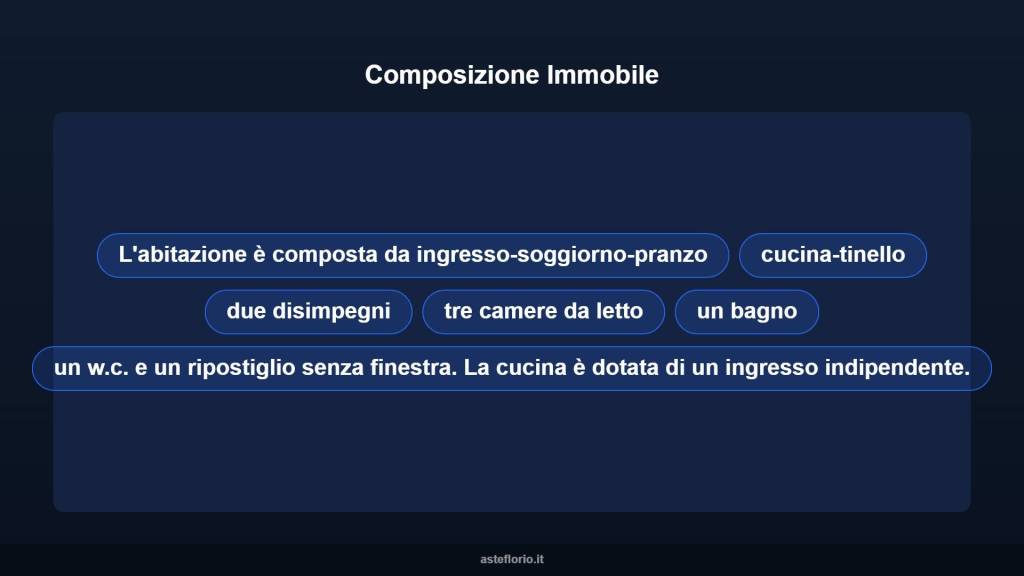 Composizione Immobile

L'abitazione è composta da ingresso-soggiorno-pranzo

cucina-tinello

due disimpegni

tre camere da letto

un bagno

un w.c. e un ripostiglio senza finestra. La cucina è dotata di un ingresso indipendente.

asteflorio.it